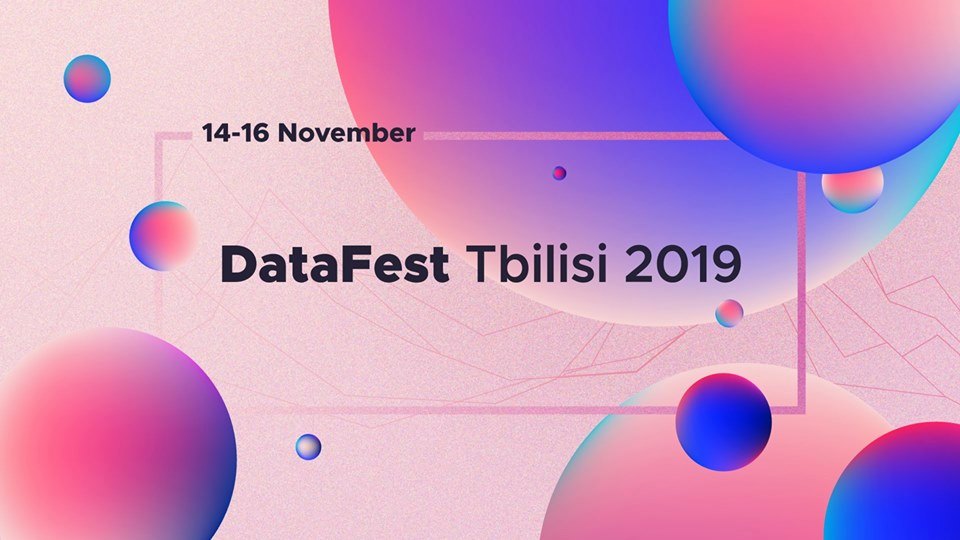 14-16 November

DataFest Tbilisi 2019